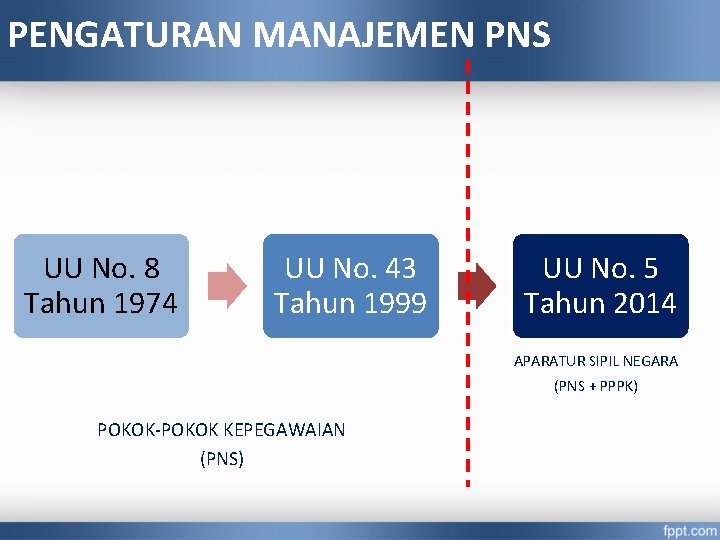 PENGATURAN MANAJEMEN PNS

UU No. 8 Tahun 1974

UU No. 43 Tahun 1999

UU No. 5 Tahun 2014

APARATUR SIPIL NEGARA
(PNS + PPPK)

POKOK-POKOK KEPEGAWAIAN
(PNS)

fppt.com